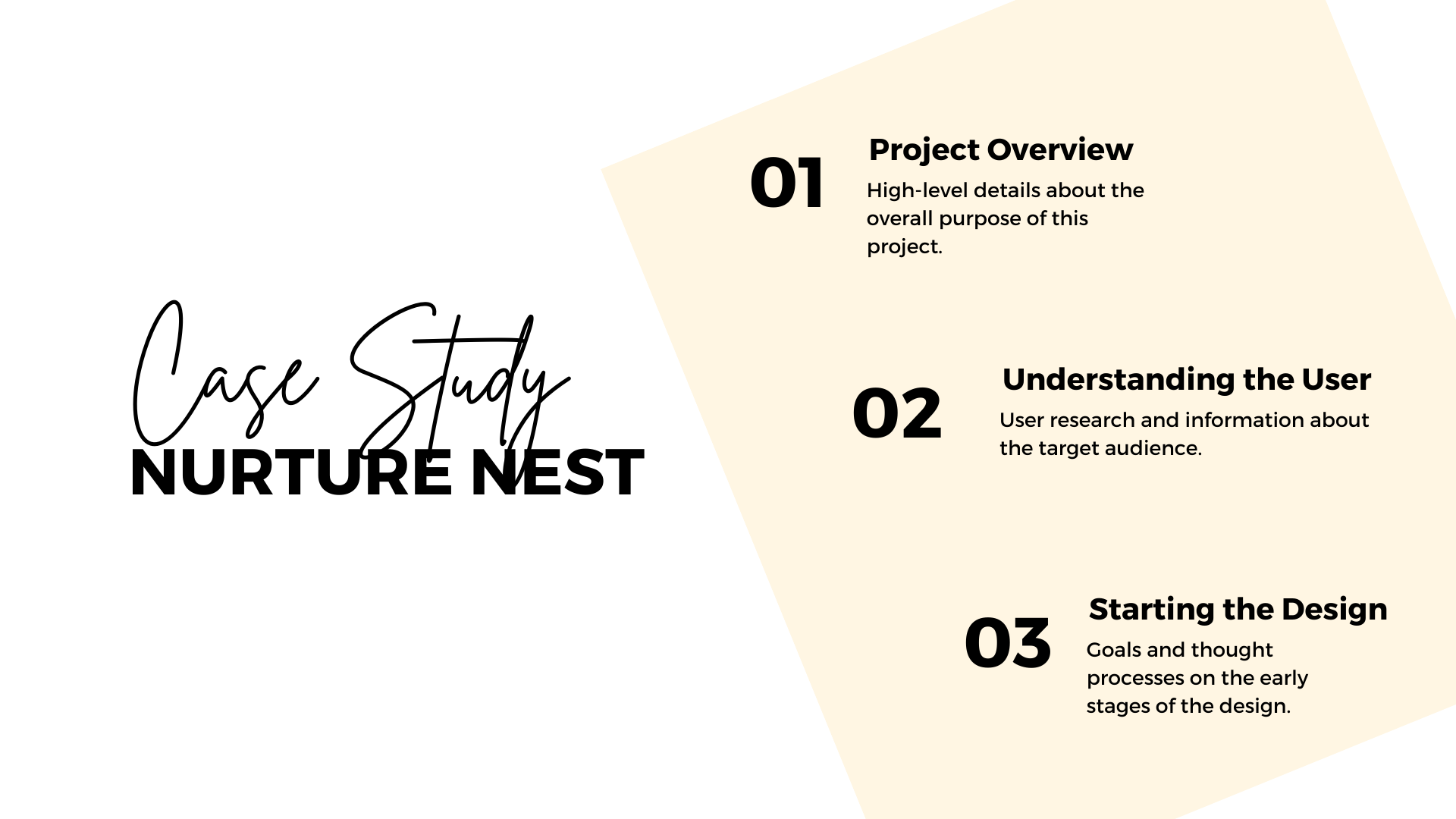 Case Study
NURTURE NEST

01
Project Overview
High-level details about the overall purpose of this project.

02
Understanding the User
User research and information about the target audience.

03
Starting the Design
Goals and thought processes on the early stages of the design.